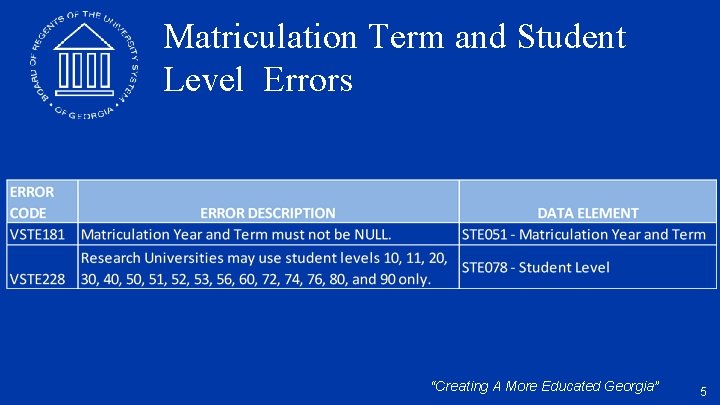 BOARD OF REGENTS OF THE UNIVERSITY SYSTEM OF GEORGIA

Matriculation Term and Student Level Errors

| ERROR CODE | ERROR DESCRIPTION | DATA ELEMENT |
|---|---|---|
| VSTE181 | Matriculation Year and Term must not be NULL. | STE051 - Matriculation Year and Term |
| VSTE228 | Research Universities may use student levels 10, 11, 20, 30, 40, 50, 51, 52, 53, 56, 60, 72, 74, 76, 80, and 90 only. | STE078 - Student Level |

"Creating A More Educated Georgia"

5